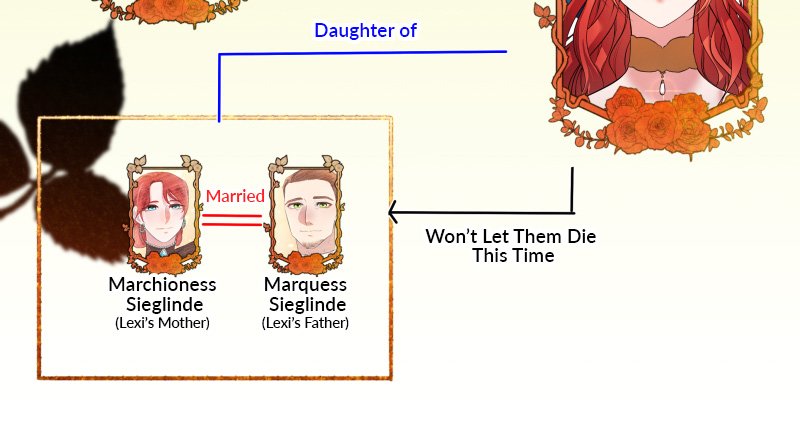 Daughter of

Married

Marchioness Sieglinde
(Lexi's Mother)

Marquess Sieglinde
(Lexi's Father)

Won't Let Them Die This Time